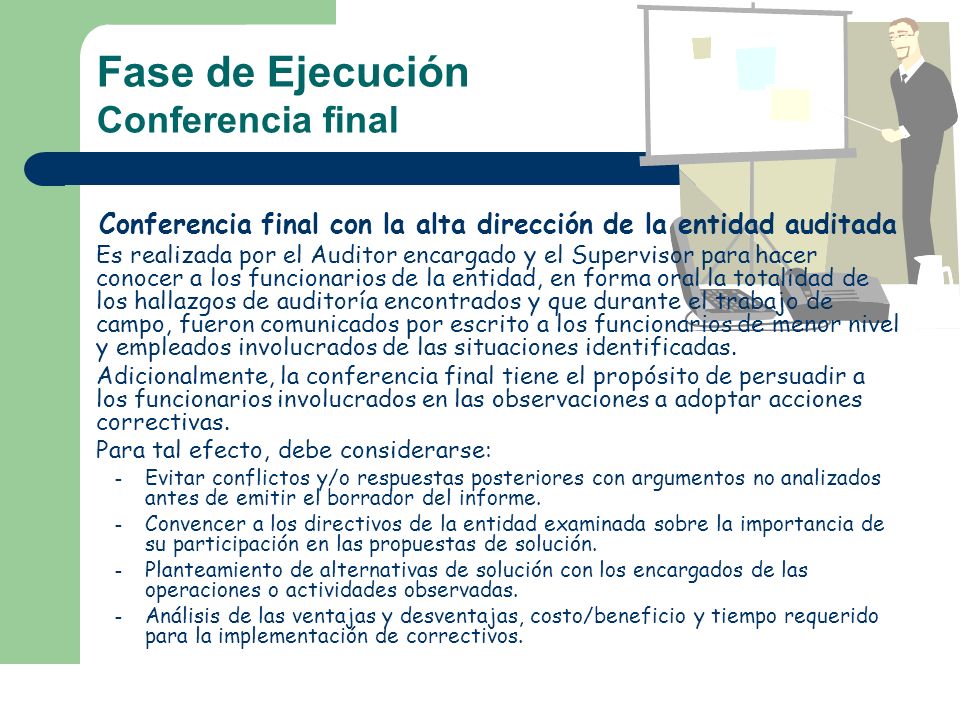 Fase de Ejecución
Conferencia final

Conferencia final con la alta dirección de la entidad auditada

Es realizada por el Auditor encargado y el Supervisor para hacer conocer a los funcionarios de la entidad, en forma oral la totalidad de los hallazgos de auditoría encontrados y que durante el trabajo de campo, fueron comunicados por escrito a los funcionarios de menor nivel y empleados involucrados de las situaciones identificadas.

Adicionalmente, la conferencia final tiene el propósito de persuadir a los funcionarios involucrados en las observaciones a adoptar acciones correctivas.

Para tal efecto, debe considerarse:

- Evitar conflictos y/o respuestas posteriores con argumentos no analizados antes de emitir el borrador del informe.
- Convencer a los directivos de la entidad examinada sobre la importancia de su participación en las propuestas de solución.
- Planteamiento de alternativas de solución con los encargados de las operaciones o actividades observadas.
- Análisis de las ventajas y desventajas, costo/beneficio y tiempo requerido para la implementación de correctivos.